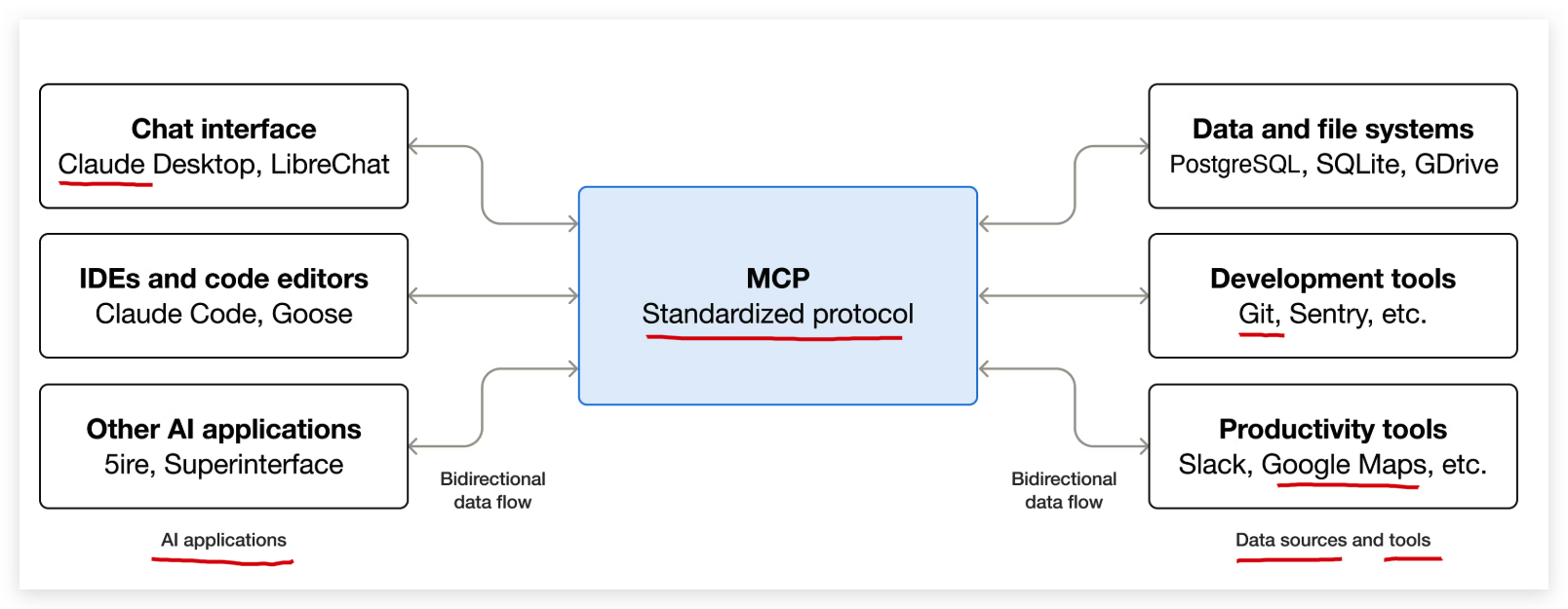 Chat interface
Claude Desktop, LibreChat

IDEs and code editors
Claude Code, Goose

Other AI applications
5ire, Superinterface

AI applications

Bidirectional data flow

MCP
Standardized protocol

Bidirectional data flow

Data and file systems
PostgreSQL, SQLite, GDrive

Development tools
Git, Sentry, etc.

Productivity tools
Slack, Google Maps, etc.

Data sources and tools